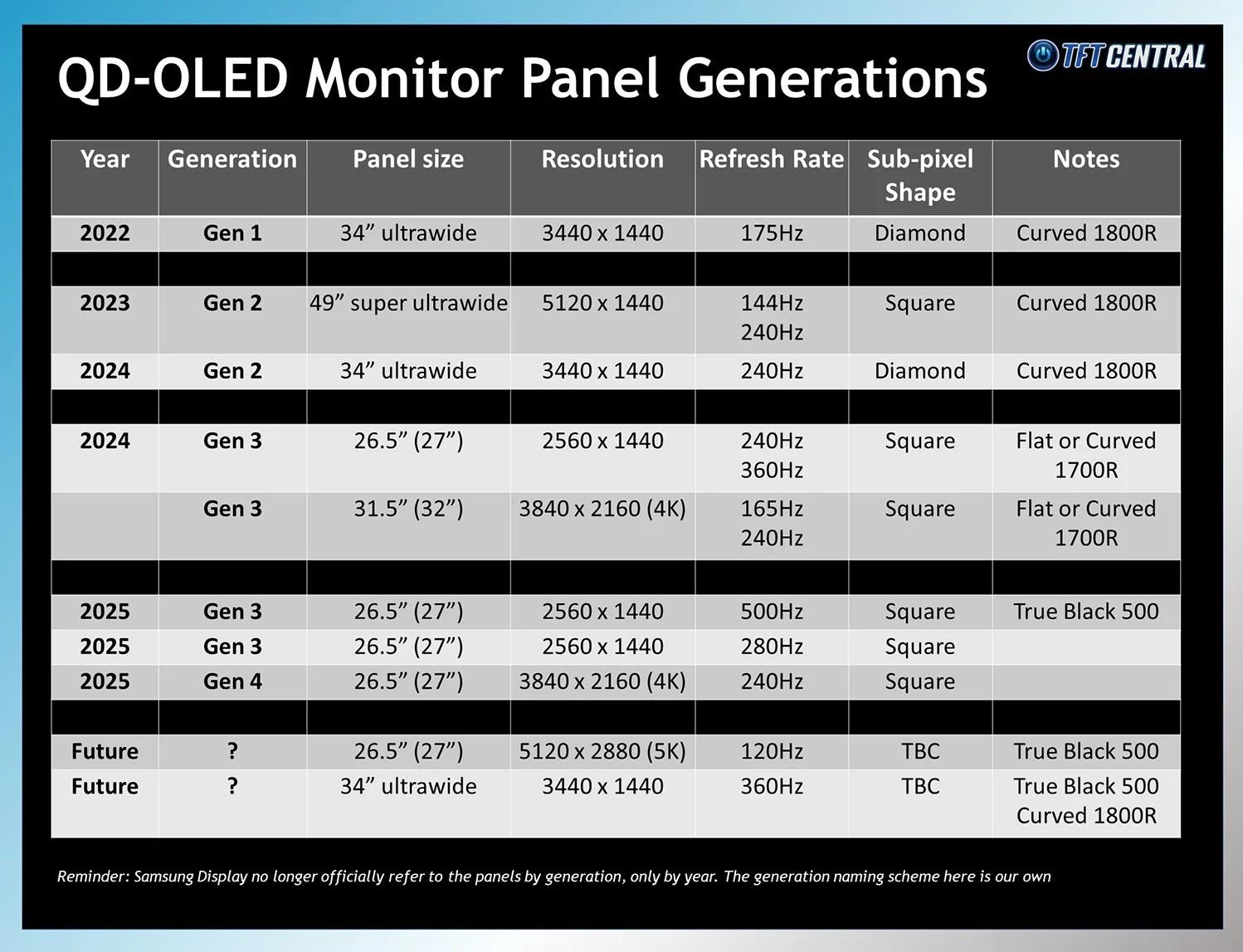 QD-OLED Monitor Panel Generations

TFT CENTRAL

| Year | Generation | Panel size | Resolution | Refresh Rate | Sub-pixel Shape | Notes |
|---|---|---|---|---|---|---|
| 2022 | Gen 1 | 34” ultrawide | 3440 x 1440 | 175Hz | Diamond | Curved 1800R |
| | | | | | | |
| 2023 | Gen 2 | 49” super ultrawide | 5120 x 1440 | 144Hz 240Hz | Square | Curved 1800R |
| 2024 | Gen 2 | 34” ultrawide | 3440 x 1440 | 240Hz | Diamond | Curved 1800R |
| | | | | | | |
| 2024 | Gen 3 | 26.5” (27”) | 2560 x 1440 | 240Hz 360Hz | Square | Flat or Curved 1700R |
| | Gen 3 | 31.5” (32”) | 3840 x 2160 (4K) | 165Hz 240Hz | Square | Flat or Curved 1700R |
| | | | | | | |
| 2025 | Gen 3 | 26.5” (27”) | 2560 x 1440 | 500Hz | Square | True Black 500 |
| 2025 | Gen 3 | 26.5” (27”) | 2560 x 1440 | 280Hz | Square | |
| 2025 | Gen 4 | 26.5” (27”) | 3840 x 2160 (4K) | 240Hz | Square | |
| | | | | | | |
| Future | ? | 26.5” (27”) | 5120 x 2880 (5K) | 120Hz | TBC | True Black 500 |
| Future | ? | 34” ultrawide | 3440 x 1440 | 360Hz | TBC | True Black 500 Curved 1800R |

Reminder: Samsung Display no longer officially refer to the panels by generation, only by year. The generation naming scheme here is our own